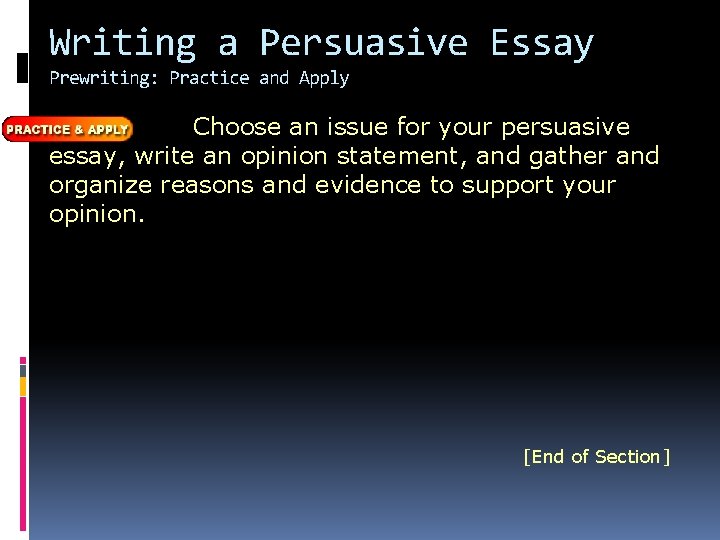 Writing a Persuasive Essay
Prewriting: Practice and Apply

PRACTICE & APPLY Choose an issue for your persuasive essay, write an opinion statement, and gather and organize reasons and evidence to support your opinion.

[End of Section]